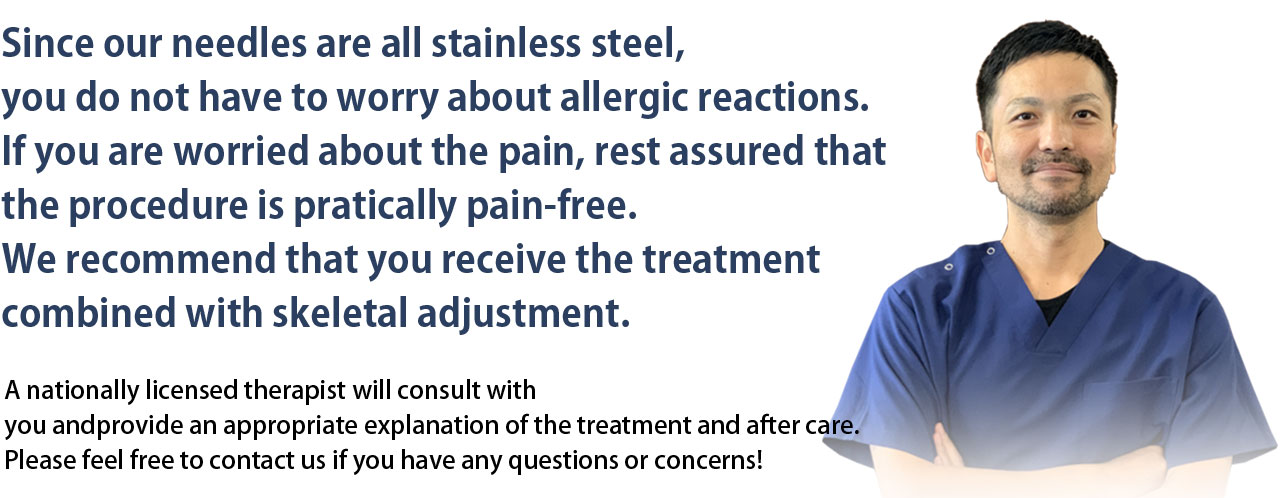 Since our needles are all stainless steel,
you do not have to worry about allergic reactions.
If you are worried about the pain, rest assured that the procedure is pratically pain-free.
We recommend that you receive the treatment combined with skeletal adjustment.

A nationally licensed therapist will consult with you andprovide an appropriate explanation of the treatment and after care.
Please feel free to contact us if you have any questions or concerns!